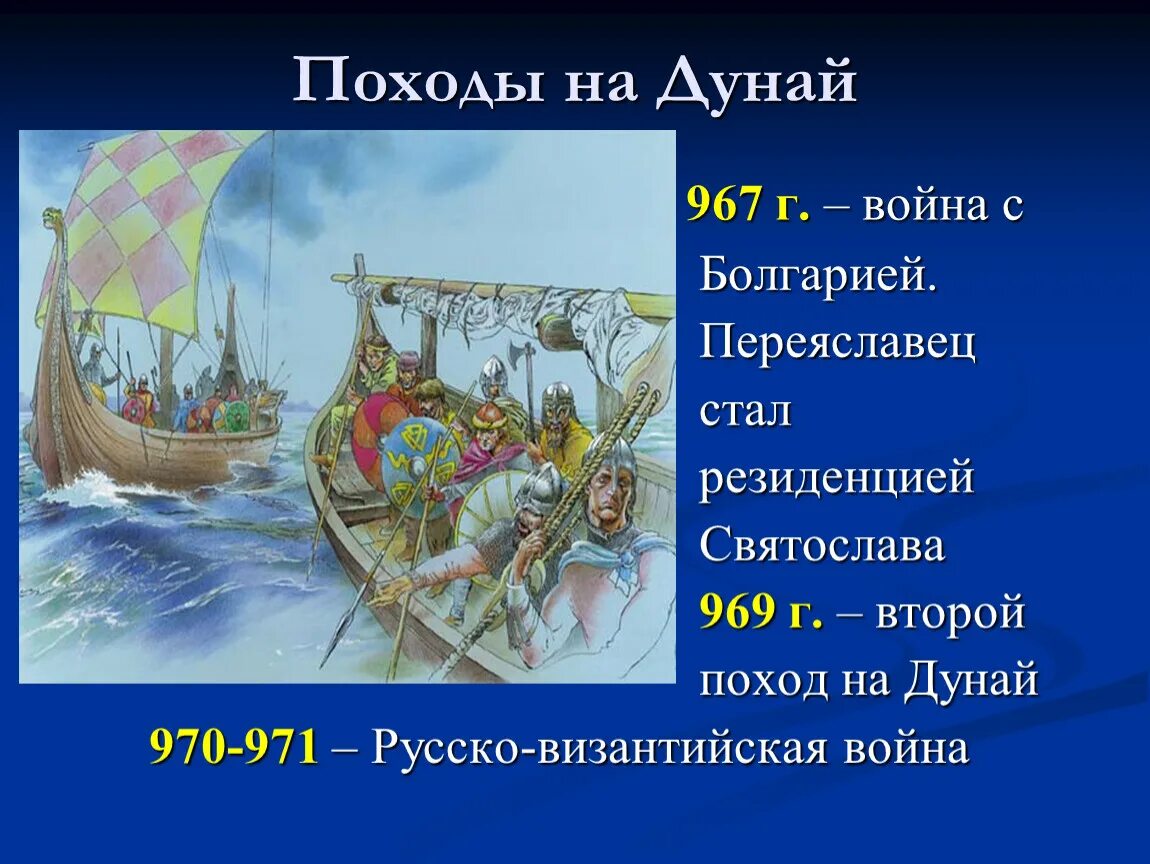 Походы на Дунай

967 г. – война с Болгарией. Переяславец стал резиденцией Святослава

969 г. – второй поход на Дунай

970-971 – Русско-византийская война